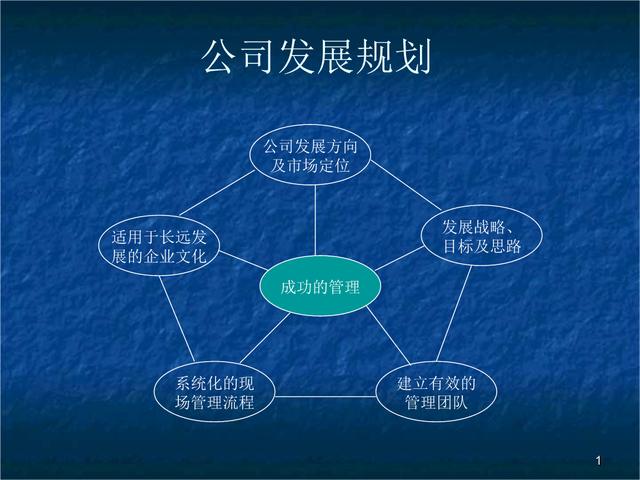 公司发展规划

公司发展方向及市场定位

适用于长远发展的企业文化

发展战略、目标及思路

成功的管理

系统化的现场管理流程

建立有效的管理团队

1